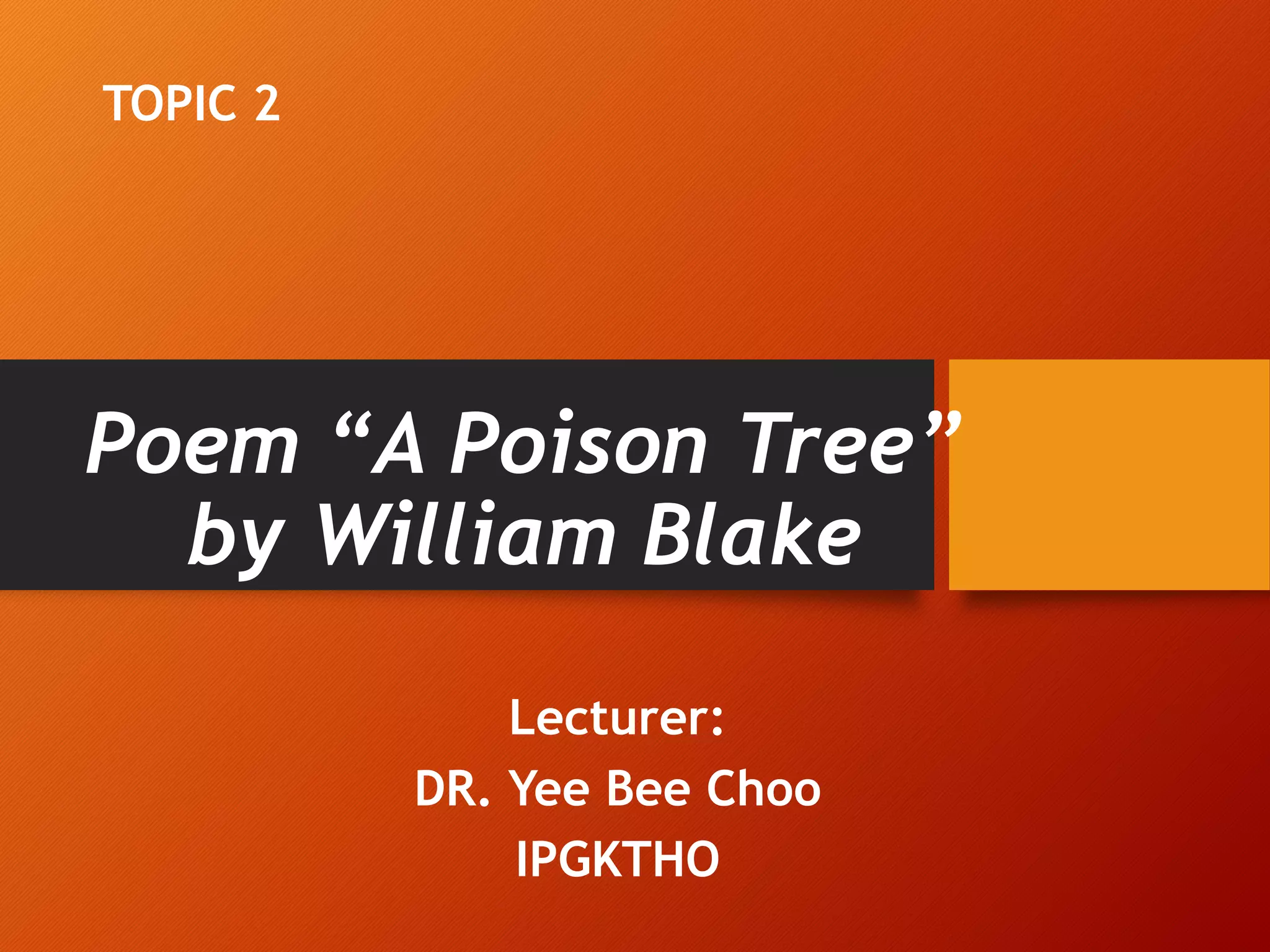 TOPIC 2

Poem “A Poison Tree” by William Blake

Lecturer:
DR. Yee Bee Choo
IPGKTHO